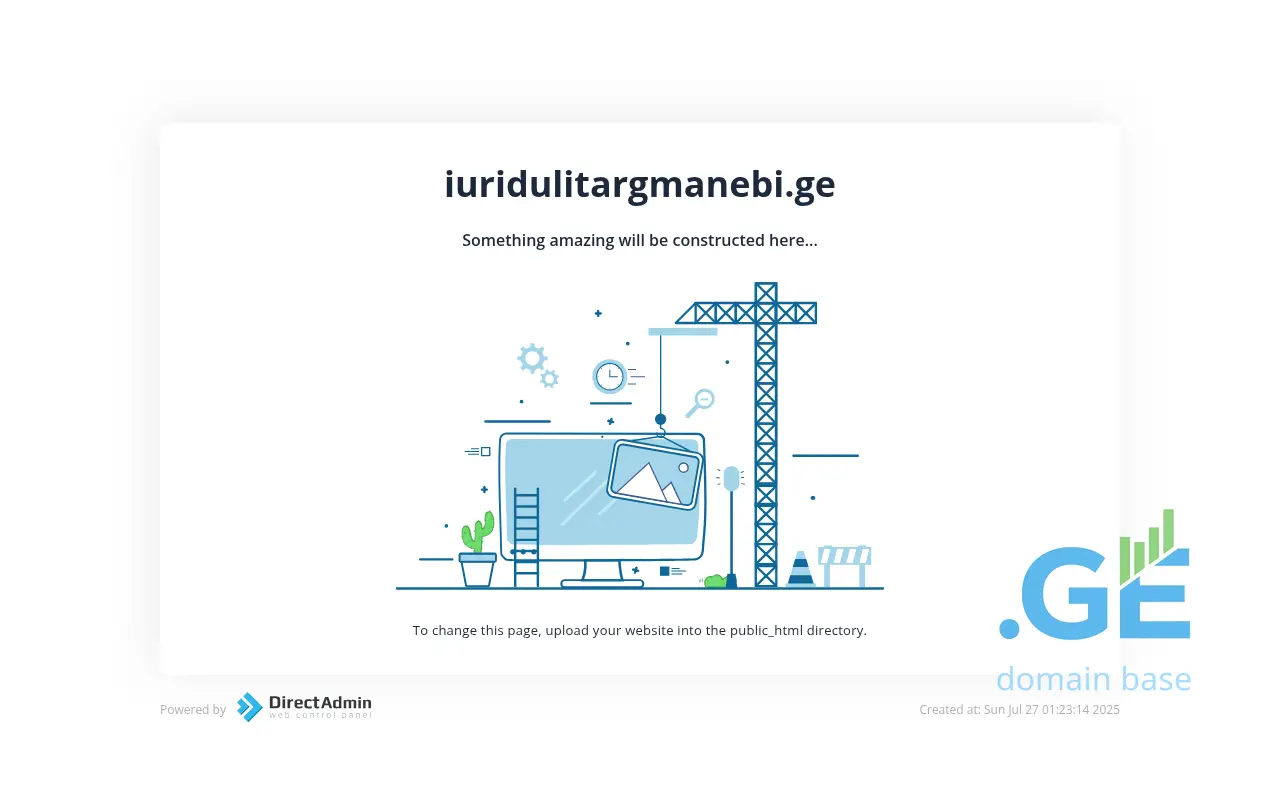 iuridulitargmanebi.ge

Something amazing will be constructed here...

To change this page, upload your website into the public_html directory.

.GE
domain base

Powered by DirectAdmin web control panel

Created at: Sun Jul 27 01:23:14 2025